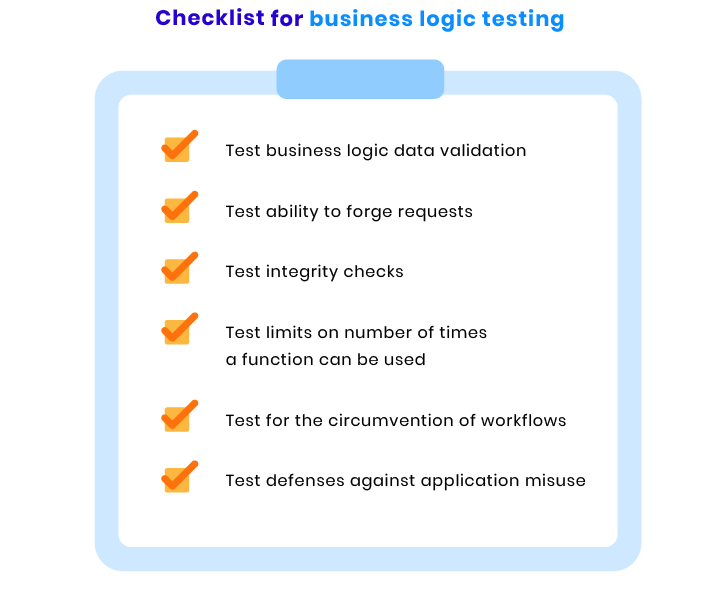 Checklist for business logic testing

Test business logic data validation

Test ability to forge requests

Test integrity checks

Test limits on number of times a function can be used

Test for the circumvention of workflows

Test defenses against application misuse